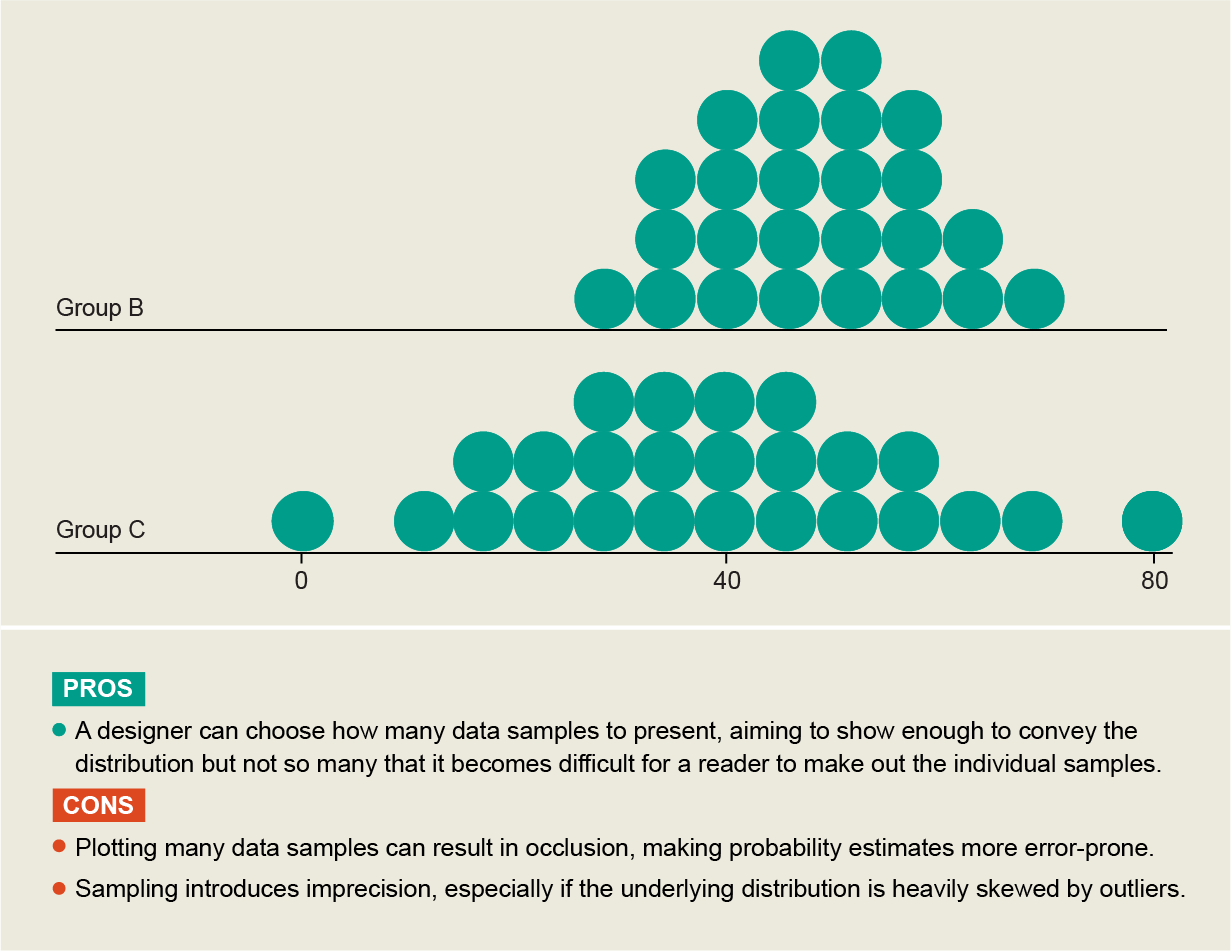 Group B

Group C

0

40

80

PROS

A designer can choose how many data samples to present, aiming to show enough to convey the distribution but not so many that it becomes difficult for a reader to make out the individual samples.

CONS

Plotting many data samples can result in occlusion, making probability estimates more error-prone.

Sampling introduces imprecision, especially if the underlying distribution is heavily skewed by outliers.